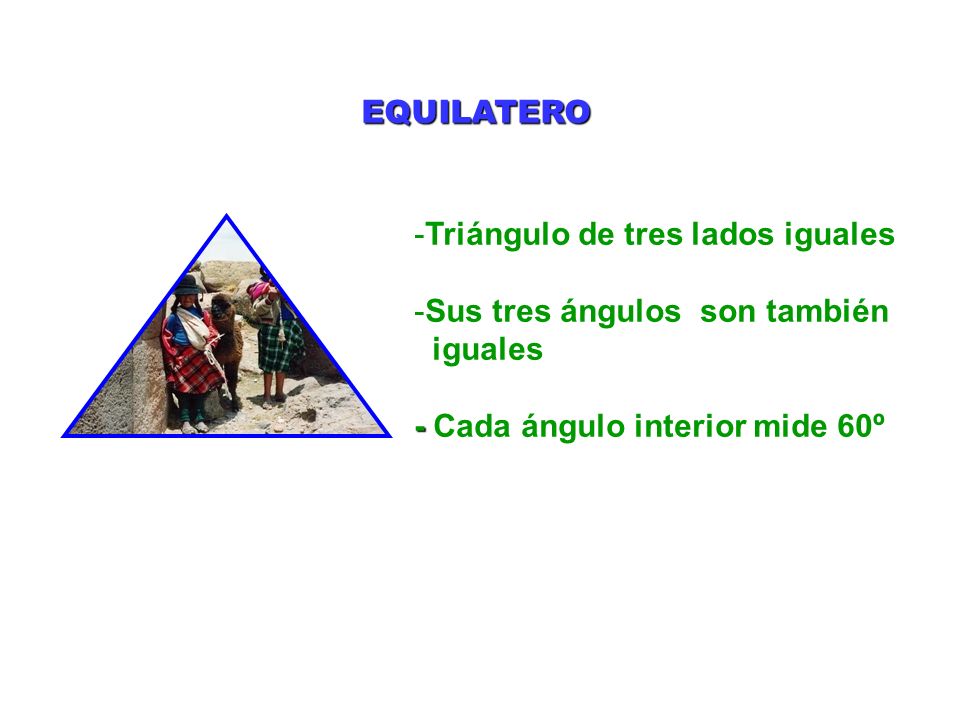 EQUILATERO

-Triángulo de tres lados iguales

-Sus tres ángulos son también iguales

- Cada ángulo interior mide 60º